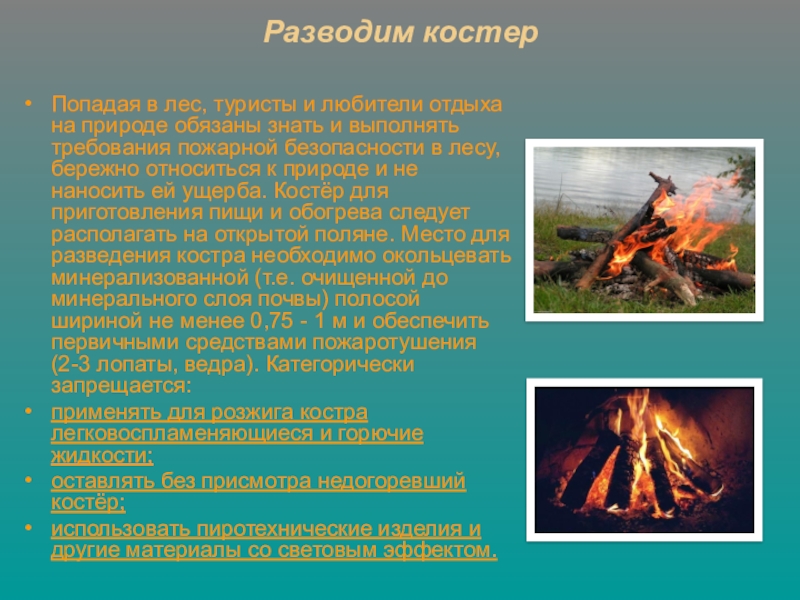 Разводим костер

• Попадая в лес, туристы и любители отдыха на природе обязаны знать и выполнять требования пожарной безопасности в лесу, бережно относиться к природе и не наносить ей ущерба. Костёр для приготовления пищи и обогрева следует располагать на открытой поляне. Место для разведения костра необходимо окольцевать минерализованной (т.е. очищенной до минерального слоя почвы) полосой шириной не менее 0,75 - 1 м и обеспечить первичными средствами пожаротушения (2-3 лопаты, ведра). Категорически запрещается:
• применять для розжига костра легковоспламеняющиеся и горючие жидкости;
• оставлять без присмотра недогоревший костёр;
• использовать пиротехнические изделия и другие материалы со световым эффектом.